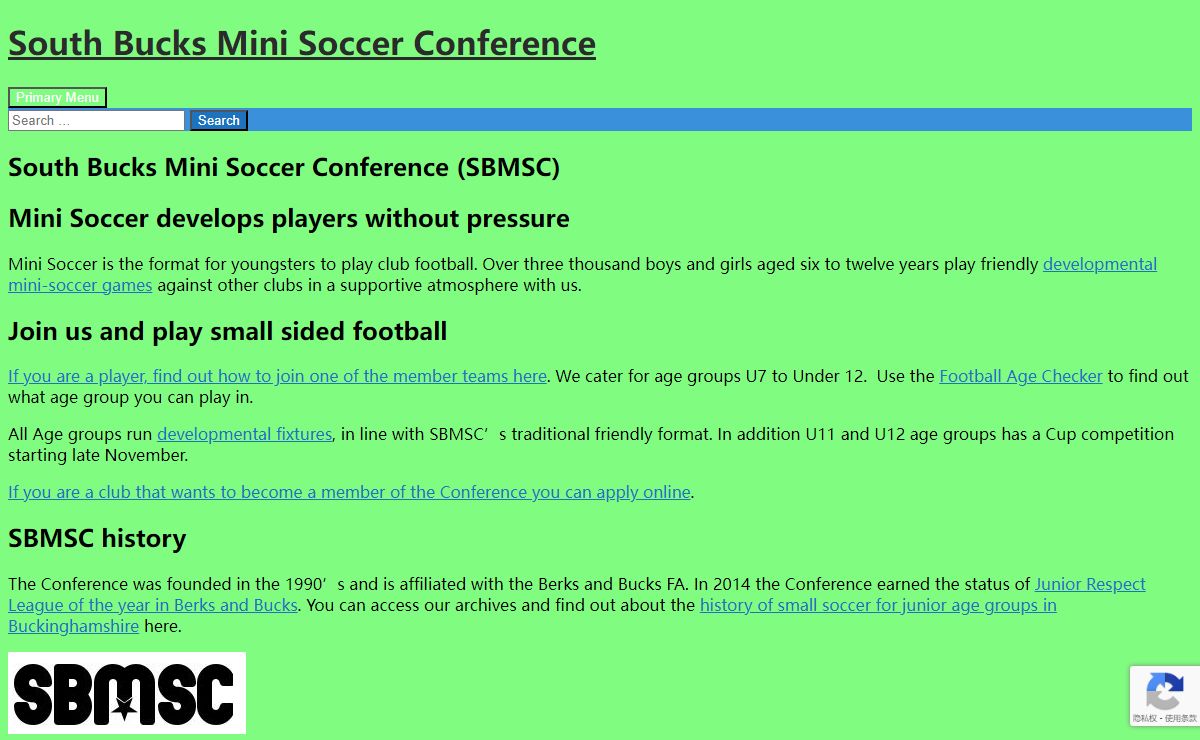 South Bucks Mini Soccer Conference

Primary Menu

Search ...
Search

South Bucks Mini Soccer Conference (SBMSC)

Mini Soccer develops players without pressure

Mini Soccer is the format for youngsters to play club football. Over three thousand boys and girls aged six to twelve years play friendly developmental mini-soccer games against other clubs in a supportive atmosphere with us.

Join us and play small sided football

If you are a player, find out how to join one of the member teams here. We cater for age groups U7 to Under 12. Use the Football Age Checker to find out what age group you can play in.

All Age groups run developmental fixtures, in line with SBMSC’s traditional friendly format. In addition U11 and U12 age groups has a Cup competition starting late November.

If you are a club that wants to become a member of the Conference you can apply online.

SBMSC history

The Conference was founded in the 1990’s and is affiliated with the Berks and Bucks FA. In 2014 the Conference earned the status of Junior Respect League of the year in Berks and Bucks. You can access our archives and find out about the history of small soccer for junior age groups in Buckinghamshire here.

SBMSC

隐私权 - 使用条款